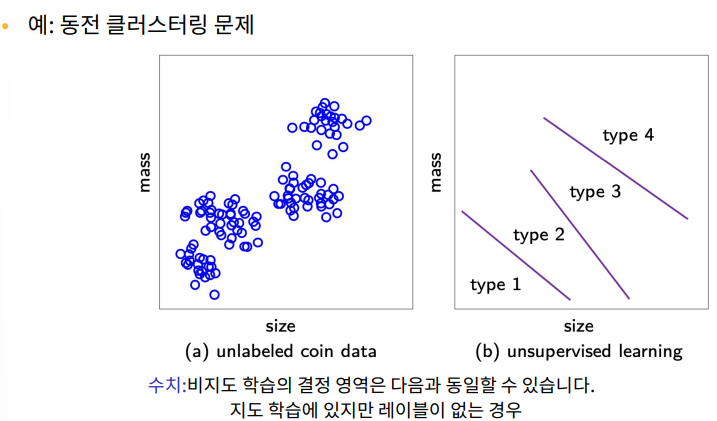 • 예: 동전 클러스터링 문제

mass

size

(a) unlabeled coin data

mass

type 4

type 3

type 2

type 1

size

(b) unsupervised learning

수치:비지도 학습의 결정 영역은 다음과 동일할 수 있습니다.
지도 학습에 있지만 레이블이 없는 경우